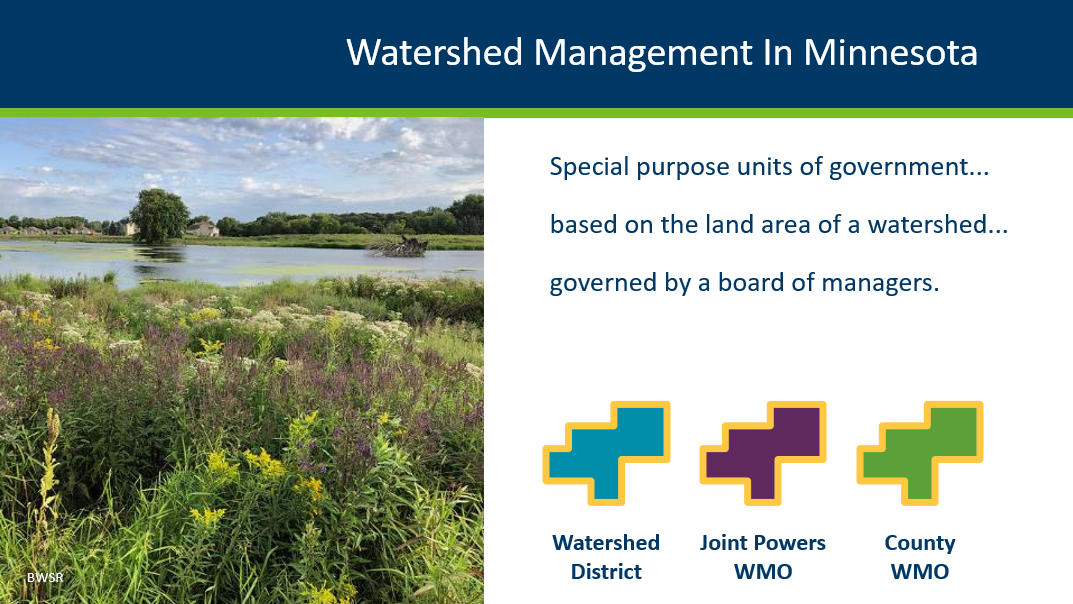 Watershed Management In Minnesota

Special purpose units of government...

based on the land area of a watershed...

governed by a board of managers.

Watershed District

Joint Powers WMO

County WMO

BWSR